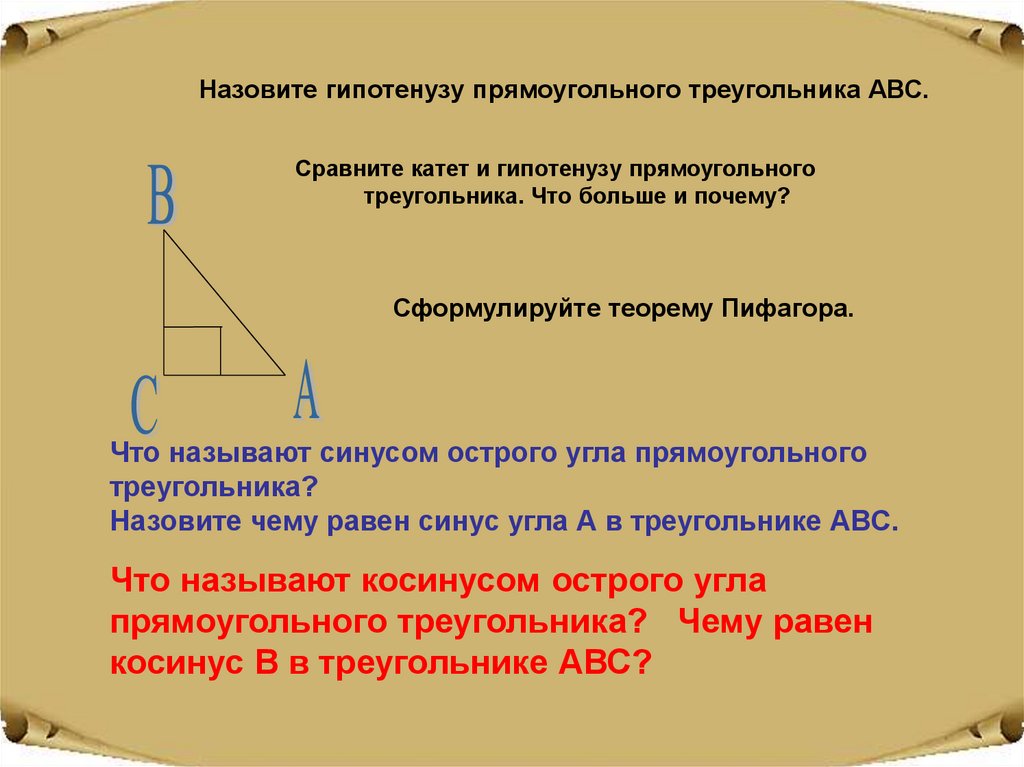 Назовите гипотенузу прямоугольного треугольника АВС.

Сравните катет и гипотенузу прямоугольного треугольника. Что больше и почему?

B

Сформулируйте теорему Пифагора.

C

A

Что называют синусом острого угла прямоугольного треугольника?
Назовите чему равен синус угла А в треугольнике АВС.

Что называют косинусом острого угла прямоугольного треугольника? Чему равен косинус В в треугольнике АВС?